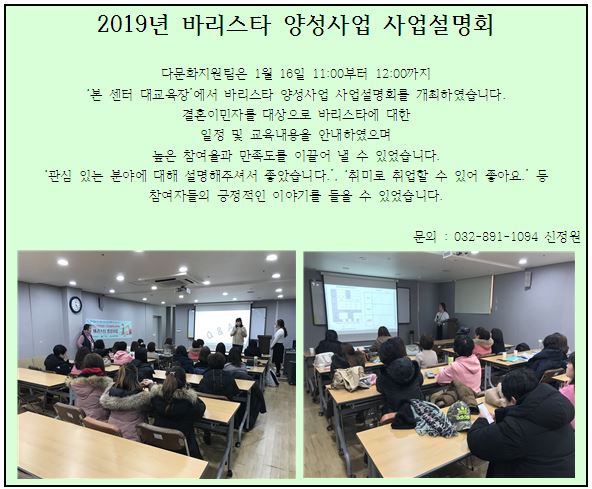 2019년 바리스타 양성사업 사업설명회

다문화지원팀은 1월 16일 11:00부터 12:00까지
'본 센터 대교육장'에서 바리스타 양성사업 사업설명회를 개최하였습니다.
결혼이민자를 대상으로 바리스타에 대한
일정 및 교육내용을 안내하였으며
높은 참여율과 만족도를 이끌어 낼 수 있었습니다.
'관심 있는 분야에 대해 설명해주셔서 좋았습니다.', '취미로 취업할 수 있어 좋아요.' 등
참여자들의 긍정적인 이야기를 들을 수 있었습니다.

문의 : 032-891-1094 신정원

Q & A